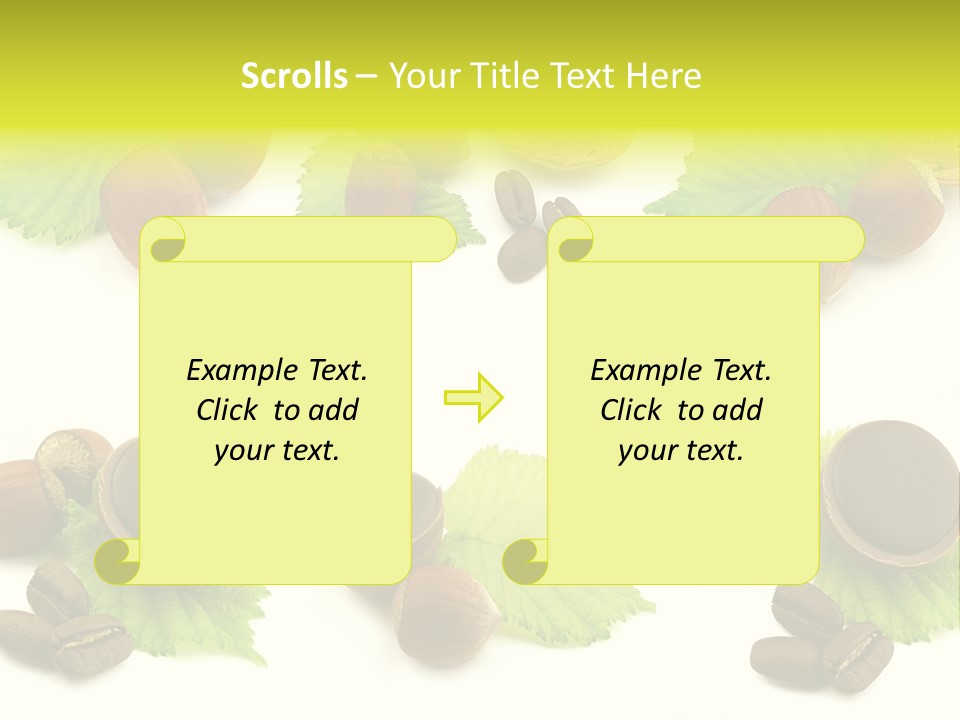 Scrolls – Your Title Text Here

Example Text. Click to add your text.

Example Text. Click to add your text.